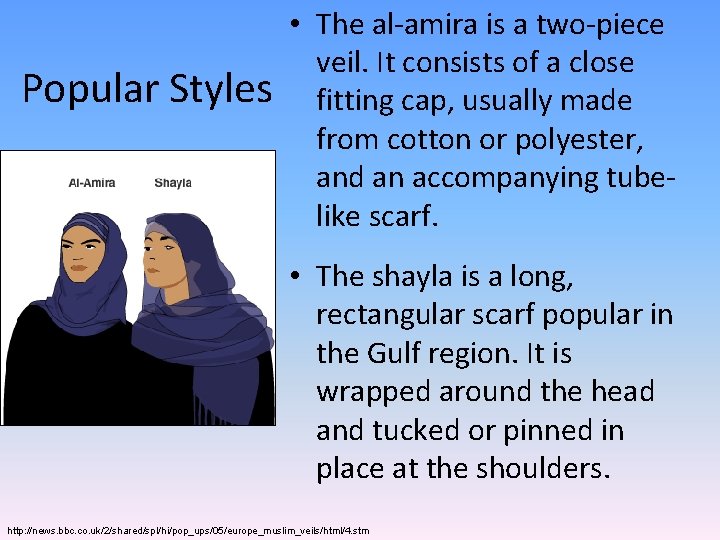 Popular Styles

Al-Amira Shayla

• The al-amira is a two-piece veil. It consists of a close fitting cap, usually made from cotton or polyester, and an accompanying tube-like scarf.

• The shayla is a long, rectangular scarf popular in the Gulf region. It is wrapped around the head and tucked or pinned in place at the shoulders.

http://news.bbc.co.uk/2/shared/spl/hi/pop_ups/05/europe_muslim_veils/html/4.stm